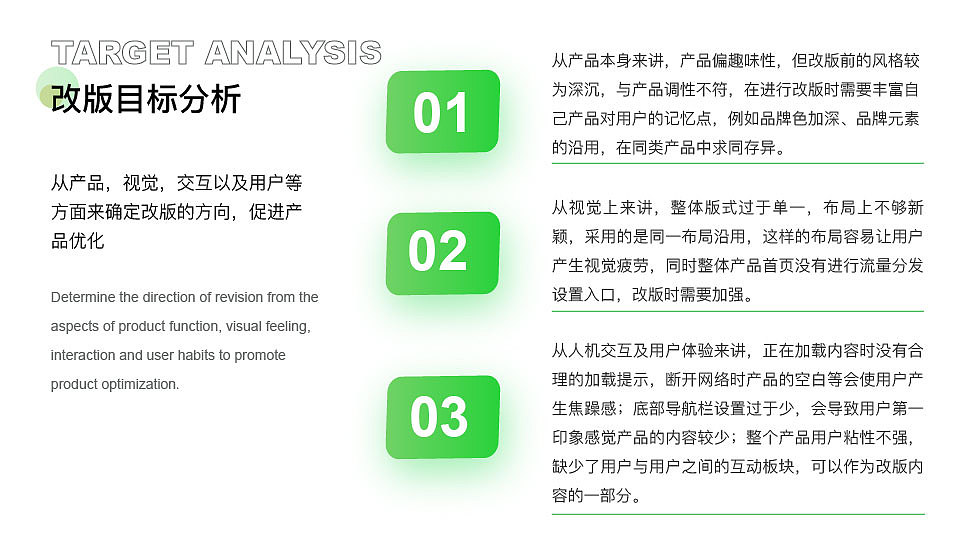 TARGET ANALYSIS
改版目标分析

从产品，视觉，交互以及用户等方面来确定改版的方向，促进产品优化

Determine the direction of revision from the aspects of product function, visual feeling, interaction and user habits to promote product optimization.

01

从产品本身来讲，产品偏趣味性，但改版前的风格较为深沉，与产品调性不符，在进行改版时需要丰富自己产品对用户的记忆点，例如品牌色加深、品牌元素的沿用，在同类产品中求同存异。

02

从视觉上来讲，整体版式过于单一，布局上不够新颖，采用的是同一布局沿用，这样的布局容易让用户产生视觉疲劳，同时整体产品首页没有进行流量分发设置入口，改版时需要加强。

03

从人机交互及用户体验来讲，正在加载内容时没有合理的加载提示，断开网络时产品的空白等会使用户产生焦躁感；底部导航栏设置过于少，会导致用户第一印象感觉产品的内容较少；整个产品用户粘性不强，缺少了用户与用户之间的互动板块，可以作为改版内容的一部分。